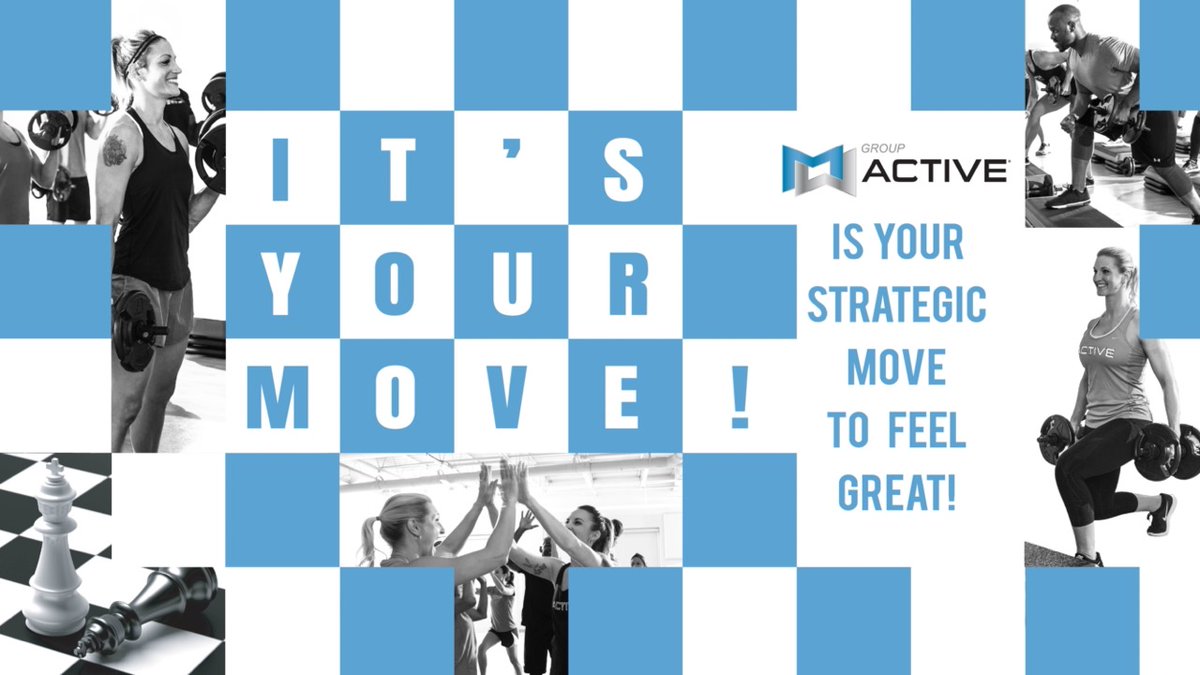 IT'S YOUR MOVE!

GROUP ACTIVE

IS YOUR STRATEGIC MOVE TO FEEL GREAT!

ACTIVE

ACTIVE